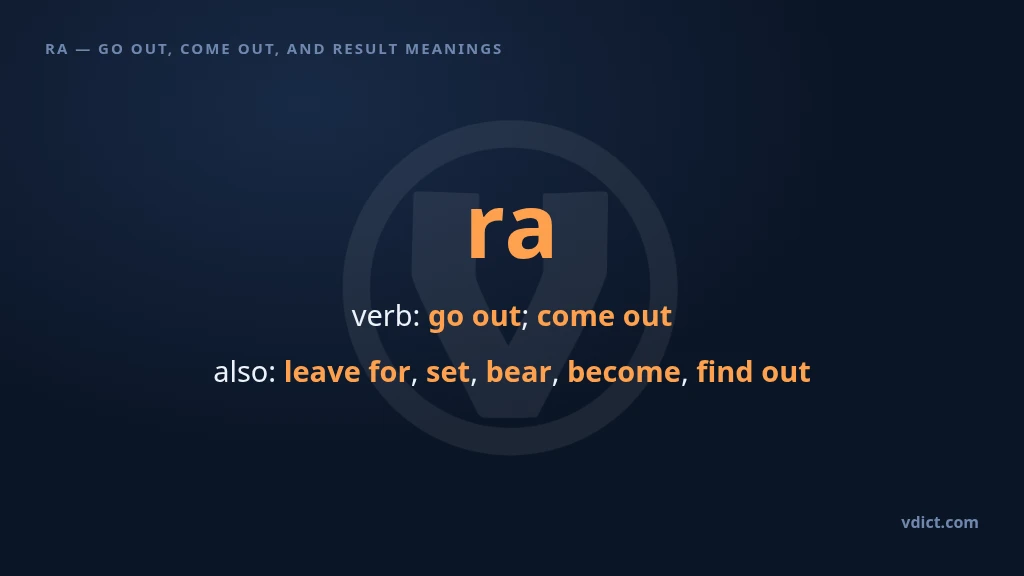 RA — GO OUT, COME OUT, AND RESULT MEANINGS

ra

verb: go out; come out

also: leave for, set, bear, become, find out

vdict.com